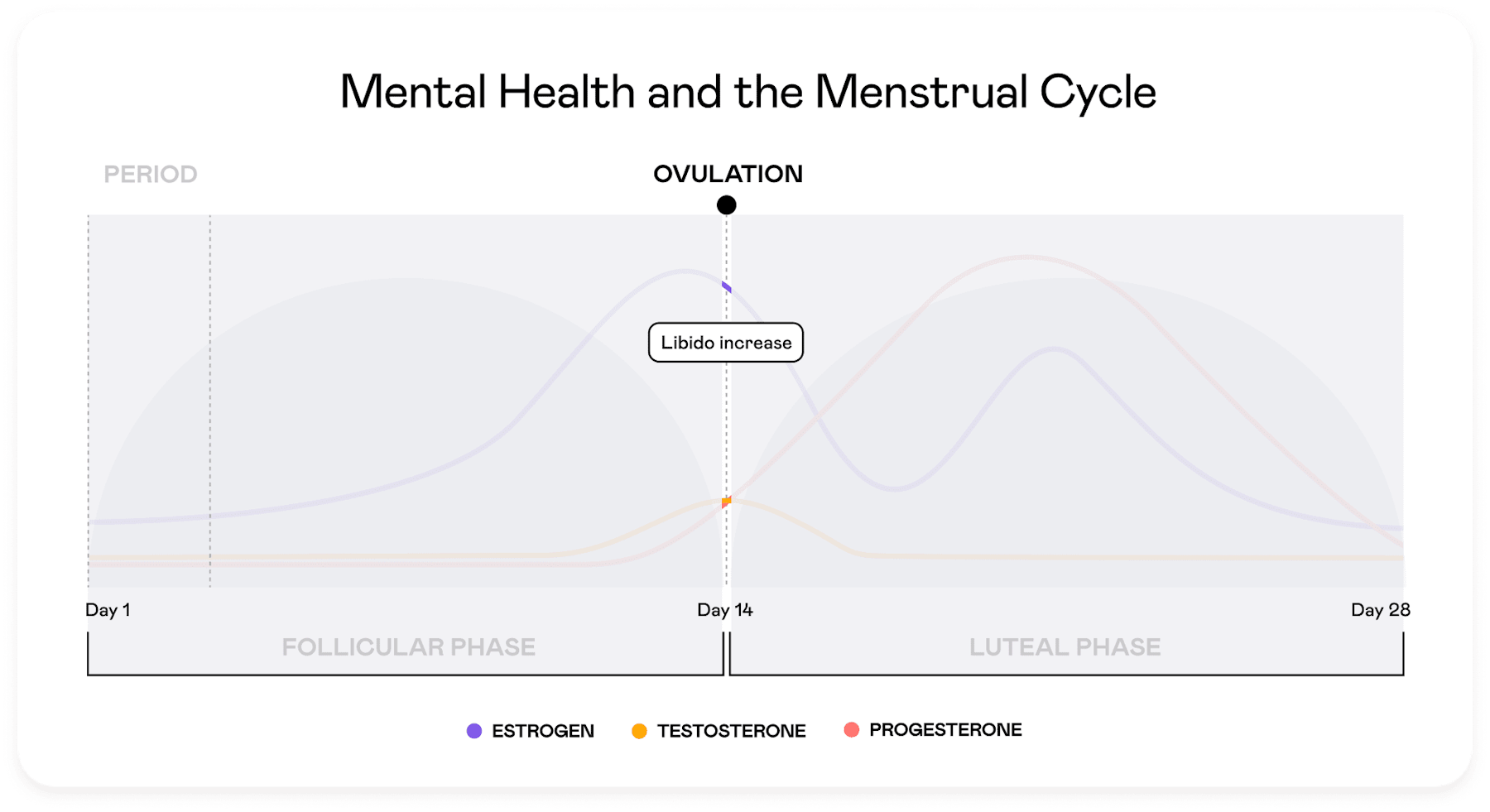 Mental Health and the Menstrual Cycle

PERIOD

OVULATION

Libido increase

Day 1

Day 14

Day 28

FOLLICULAR PHASE

LUTEAL PHASE

ESTROGEN

TESTOSTERONE

PROGESTERONE